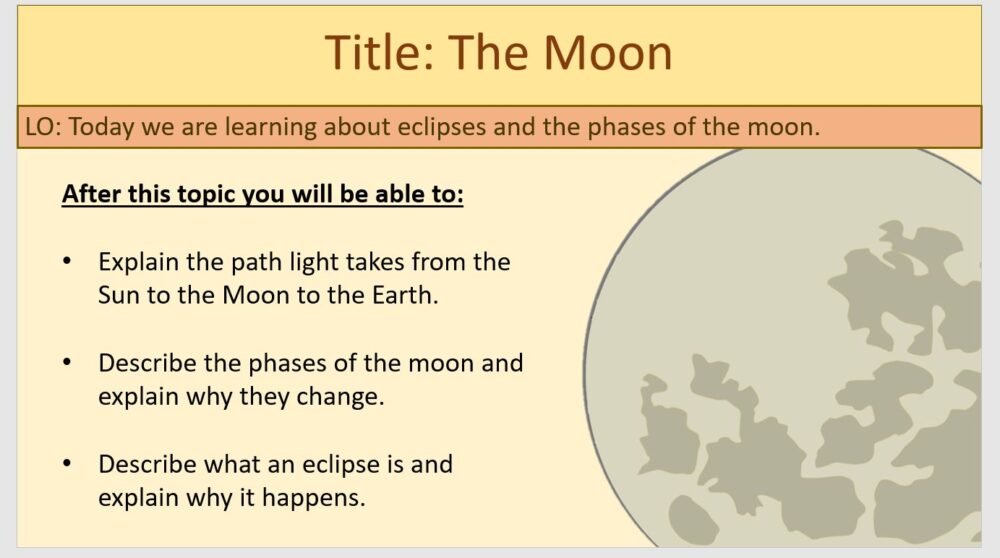 Title: The Moon

LO: Today we are learning about eclipses and the phases of the moon.

After this topic you will be able to:

• Explain the path light takes from the Sun to the Moon to the Earth.

• Describe the phases of the moon and explain why they change.

• Describe what an eclipse is and explain why it happens.